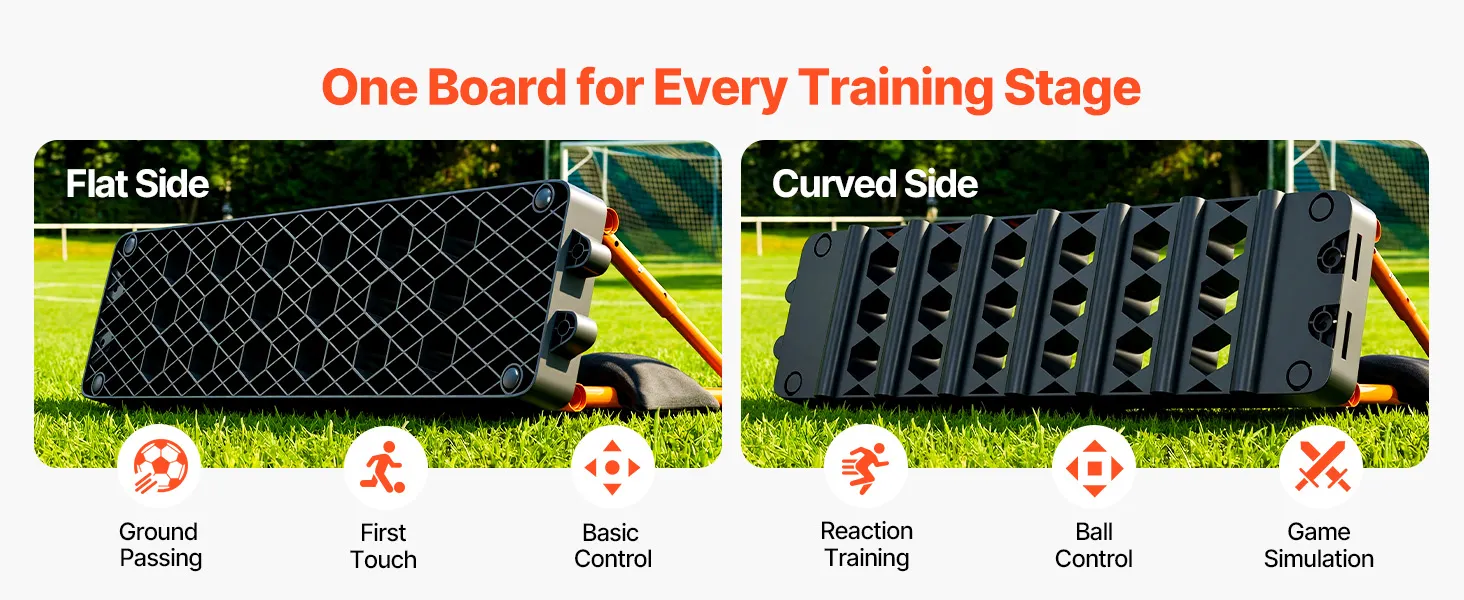 One Board for Every Training Stage

Flat Side

Ground Passing

First Touch

Basic Control

Curved Side

Reaction Training

Ball Control

Game Simulation